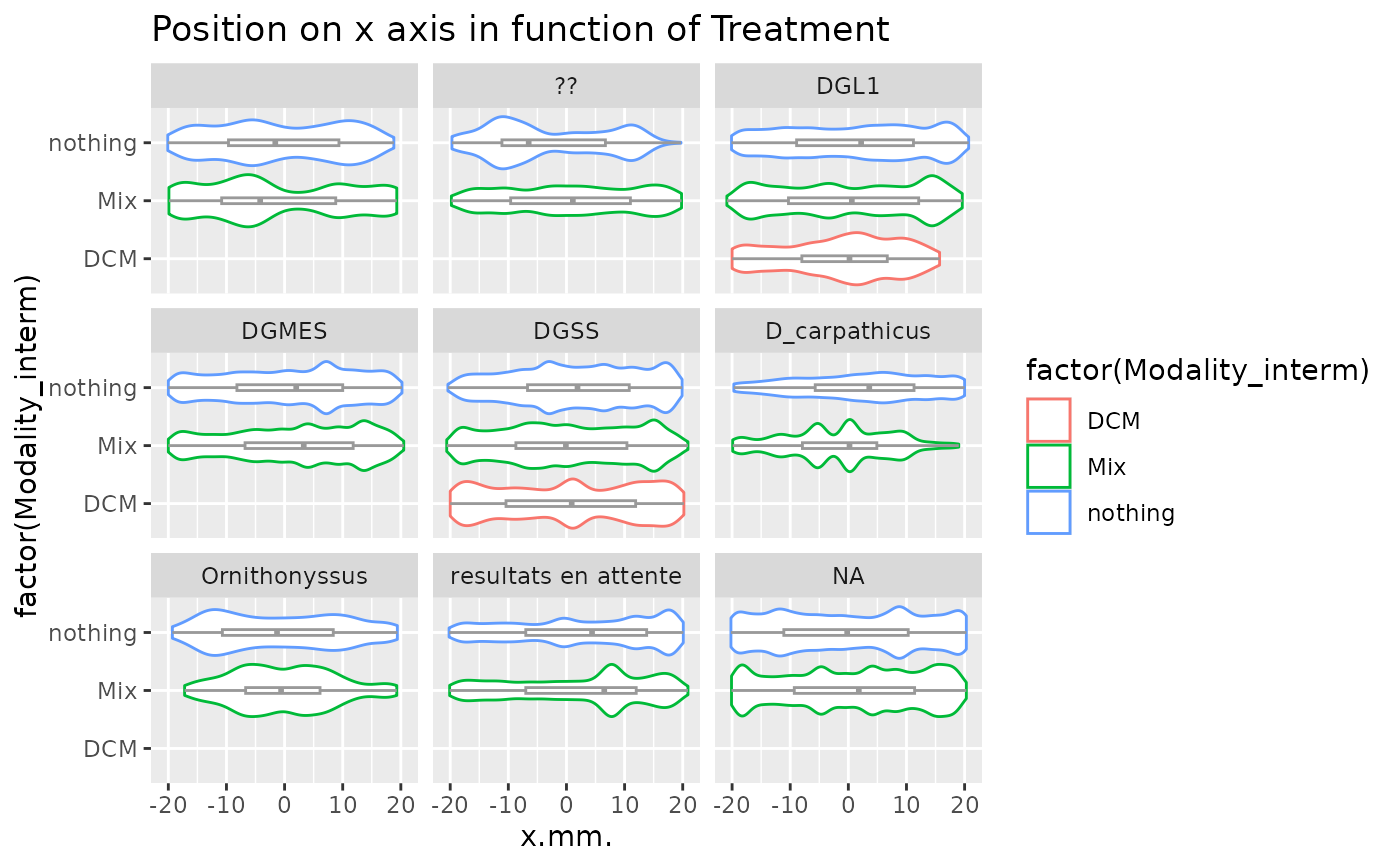 Position on x axis in function of Treatment

??

DGL1

nothing
Mix
DCM

DGMES

DGSS

D_carpathicus

nothing
Mix
DCM

Ornithonyssus

resultats en attente

NA

nothing
Mix
DCM

-20 -10 0 10 20 -20 -10 0 10 20 -20 -10 0 10 20

x.mm.

factor(Modality_interm)

factor(Modality_interm)
DCM
Mix
nothing